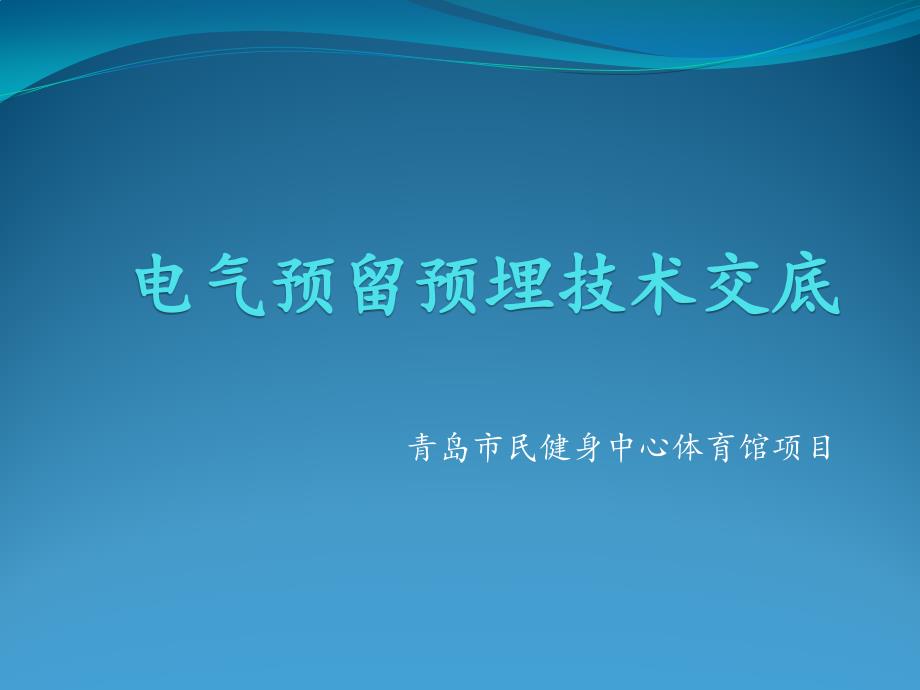 电气预留预埋技术交底

青岛市民健身中心体育馆项目